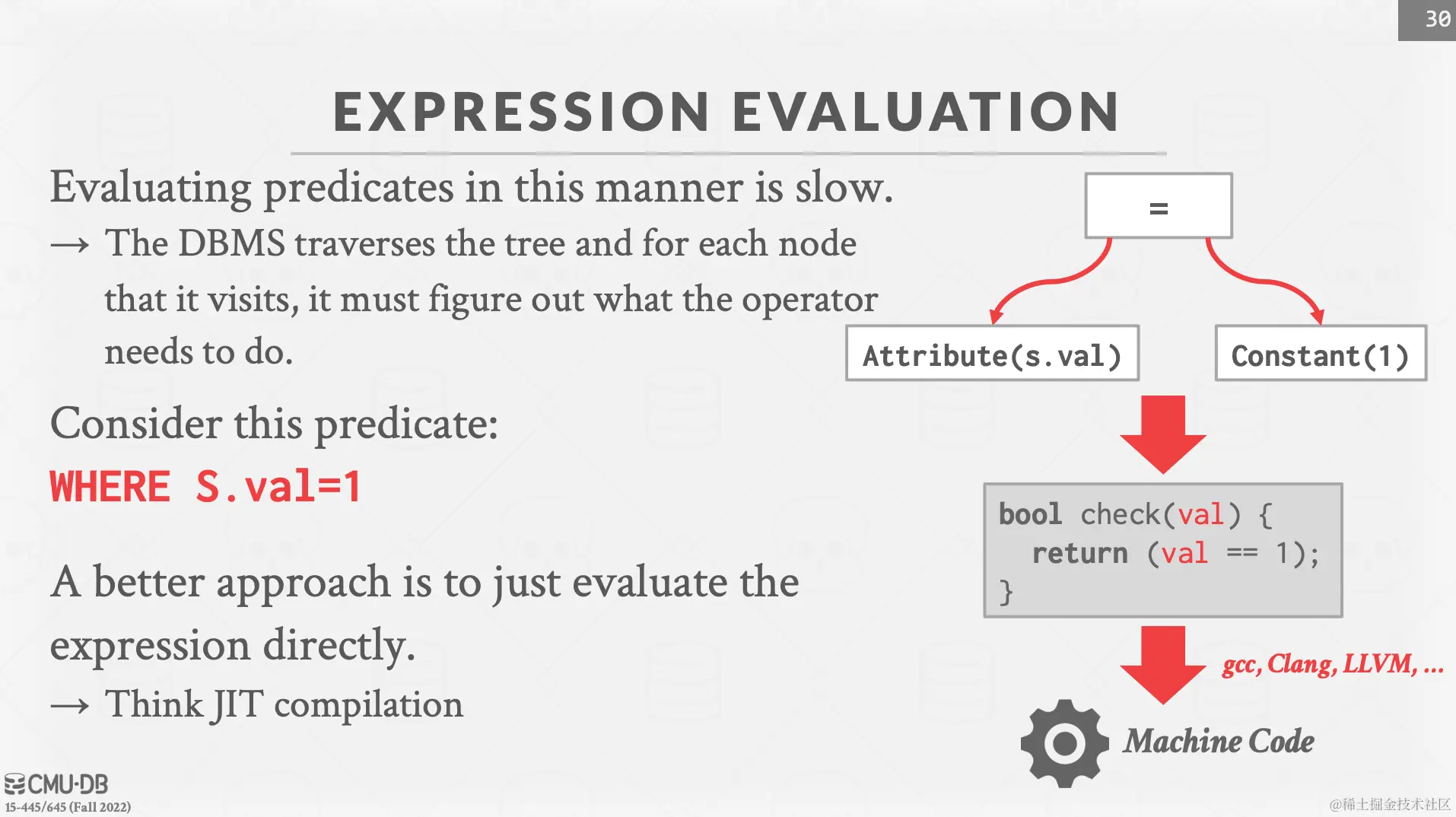 30

EXPRESSION EVALUATION

Evaluating predicates in this manner is slow.
→ The DBMS traverses the tree and for each node that it visits, it must figure out what the operator needs to do.

Consider this predicate:
WHERE S.val=1

A better approach is to just evaluate the expression directly.
→ Think JIT compilation

=

Attribute(s.val)

Constant(1)

bool check(val) {
  return (val == 1);
}

gcc, Clang, LLVM, ...

Machine Code

CMU·DB
15-445/645 (Fall 2022)

@稀土掘金技术社区